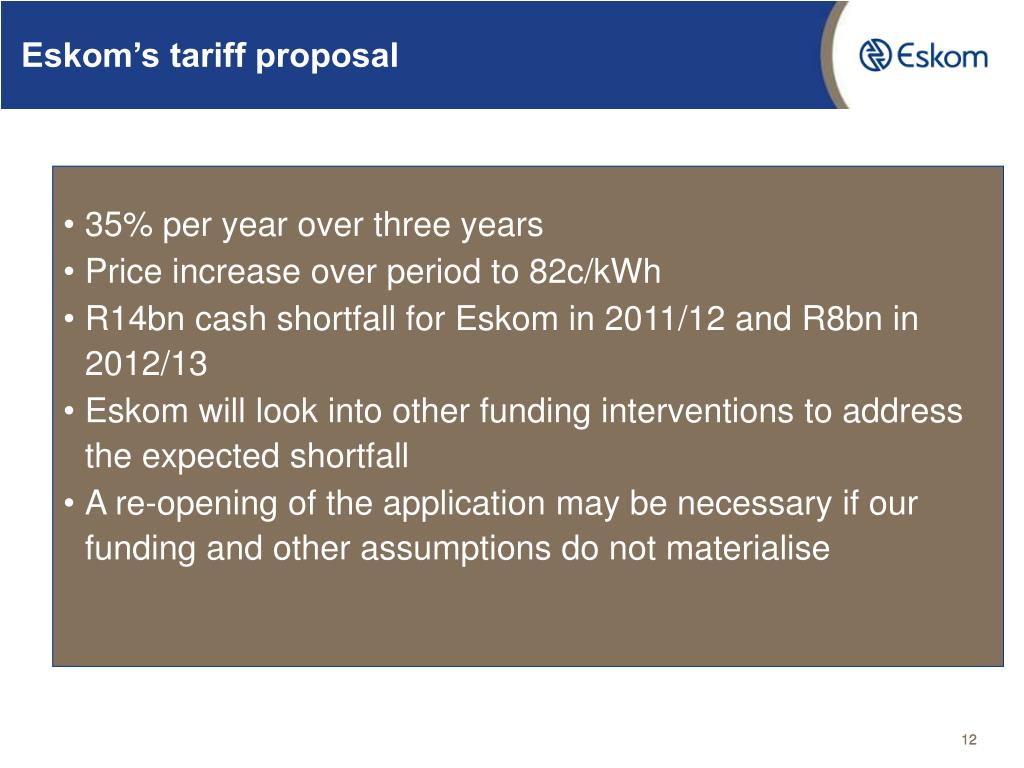 Eskom's tariff proposal

Eskom

• 35% per year over three years
• Price increase over period to 82c/kWh
• R14bn cash shortfall for Eskom in 2011/12 and R8bn in 2012/13
• Eskom will look into other funding interventions to address the expected shortfall
• A re-opening of the application may be necessary if our funding and other assumptions do not materialise

12